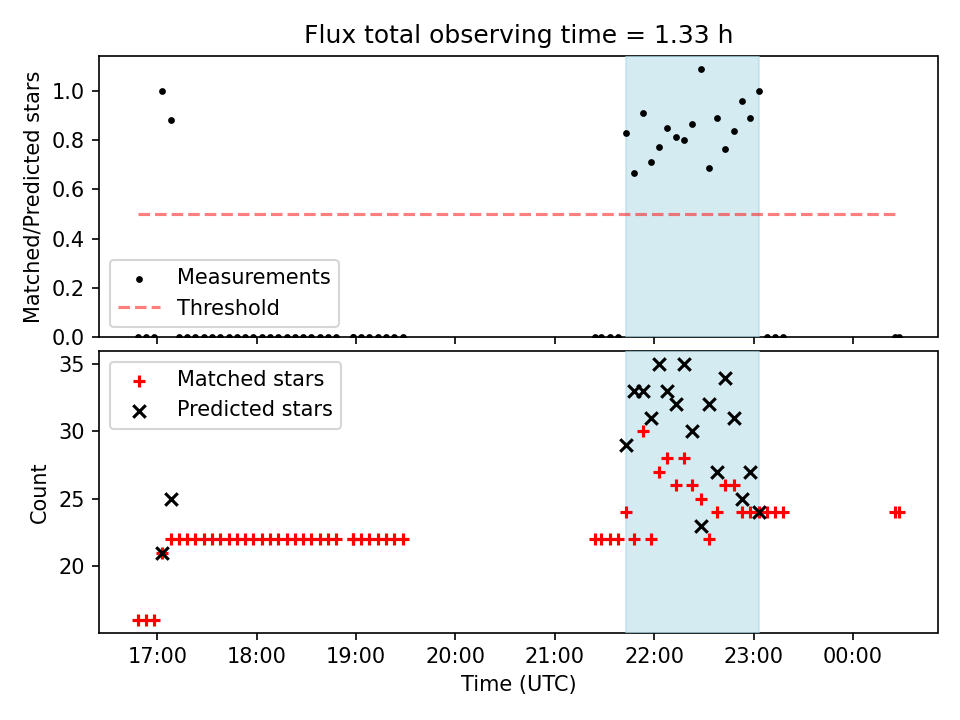 Flux total observing time = 1.33 h

Matched/Predicted stars

1.0
0.8
0.6
0.4
0.2
0.0

Measurements
Threshold

Count

35
30
25
20

Matched stars
Predicted stars

17:00
18:00
19:00
20:00
21:00
22:00
23:00
00:00

Time (UTC)